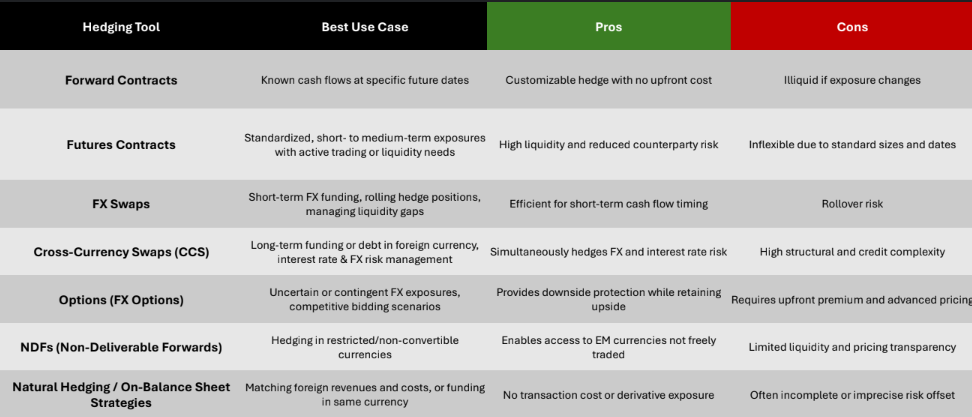 | Hedging Tool | Best Use Case | Pros | Cons |
|---|---|---|---|
| Forward Contracts | Known cash flows at specific future dates | Customizable hedge with no upfront cost | Illiquid if exposure changes |
| Futures Contracts | Standardized, short- to medium-term exposures with active trading or liquidity needs | High liquidity and reduced counterparty risk | Inflexible due to standard sizes and dates |
| FX Swaps | Short-term FX funding, rolling hedge positions, managing liquidity gaps | Efficient for short-term cash flow timing | Rollover risk |
| Cross-Currency Swaps (CCS) | Long-term funding or debt in foreign currency, interest rate & FX risk management | Simultaneously hedges FX and interest rate risk | High structural and credit complexity |
| Options (FX Options) | Uncertain or contingent FX exposures, competitive bidding scenarios | Provides downside protection while retaining upside | Requires upfront premium and advanced pricing |
| NDFs (Non-Deliverable Forwards) | Hedging in restricted/non-convertible currencies | Enables access to EM currencies not freely traded | Limited liquidity and pricing transparency |
| Natural Hedging / On-Balance Sheet Strategies | Matching foreign revenues and costs, or funding in same currency | No transaction cost or derivative exposure | Often incomplete or imprecise risk offset |